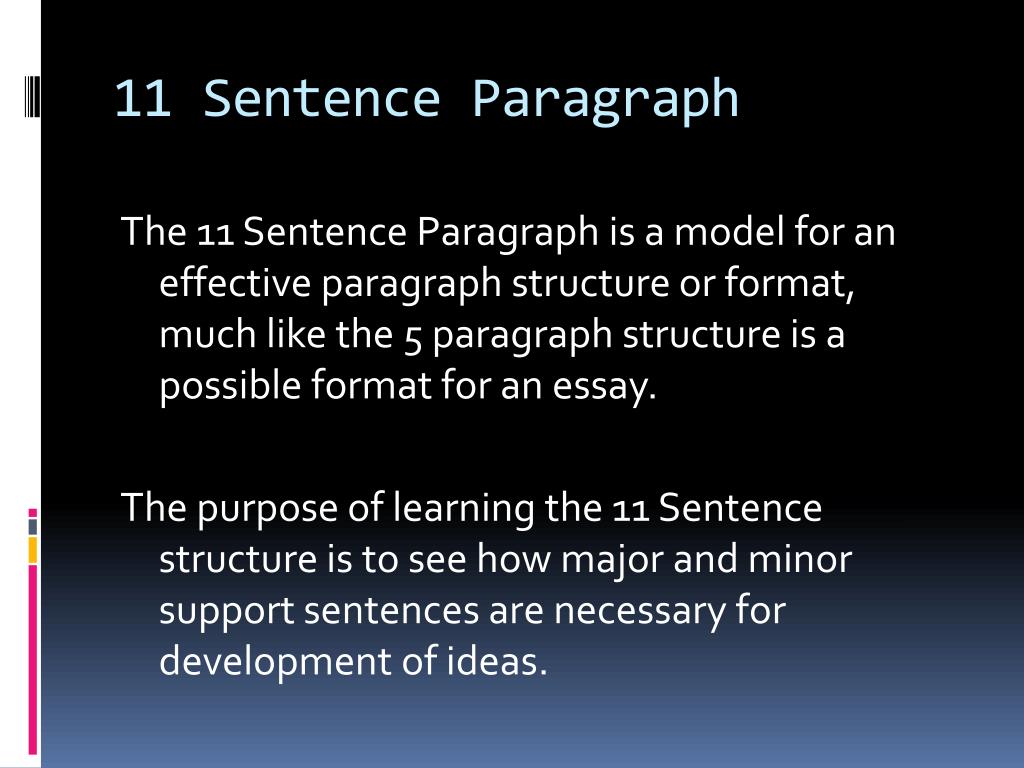 11 Sentence Paragraph

The 11 Sentence Paragraph is a model for an effective paragraph structure or format, much like the 5 paragraph structure is a possible format for an essay.

The purpose of learning the 11 Sentence structure is to see how major and minor support sentences are necessary for development of ideas.